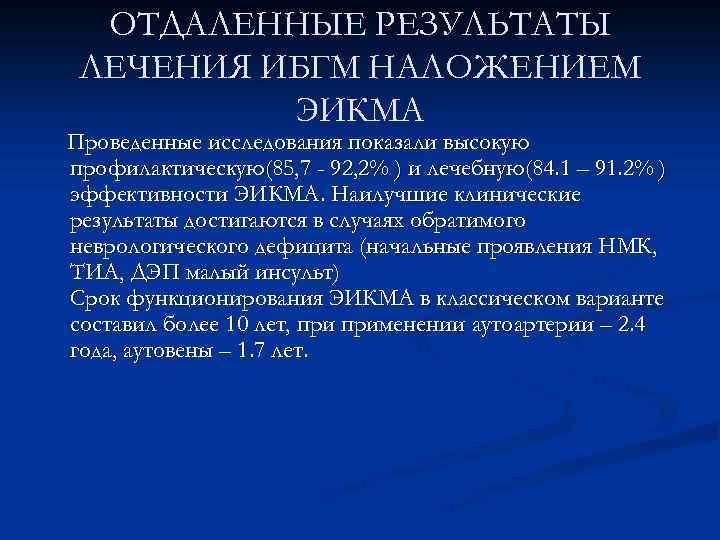 ОТДАЛЕННЫЕ РЕЗУЛЬТАТЫ ЛЕЧЕНИЯ ИБГМ НАЛОЖЕНИЕМ ЭИКМА

Проведенные исследования показали высокую профилактическую(85,7 - 92,2% ) и лечебную(84.1 – 91.2%) эффективности ЭИКМА. Наилучшие клинические результаты достигаются в случаях обратимого неврологического дефицита (начальные проявления НМК, ТИА, ДЭП малый инсульт)
Срок функционирования ЭИКМА в классическом варианте составил более 10 лет, при применении аутоартерии – 2.4 года, аутовены – 1.7 лет.